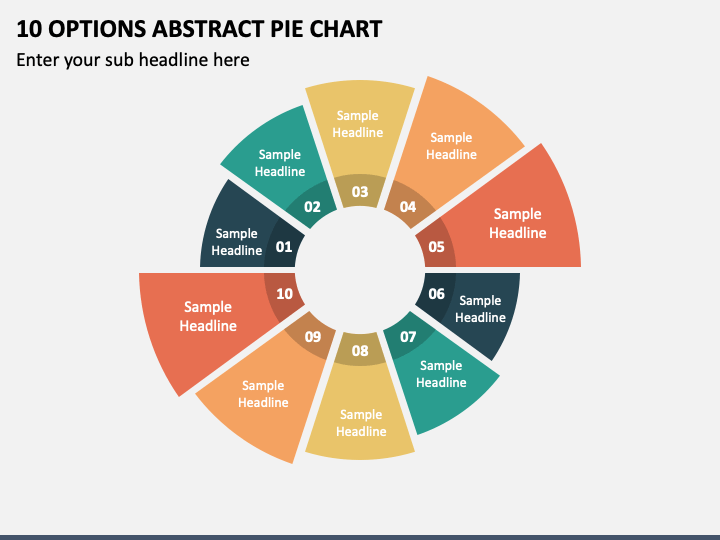 10 OPTIONS ABSTRACT PIE CHART

Enter your sub headline here

01
Sample Headline

02
Sample Headline

03
Sample Headline

04
Sample Headline

05
Sample Headline

06
Sample Headline

07
Sample Headline

08
Sample Headline

09
Sample Headline

10
Sample Headline